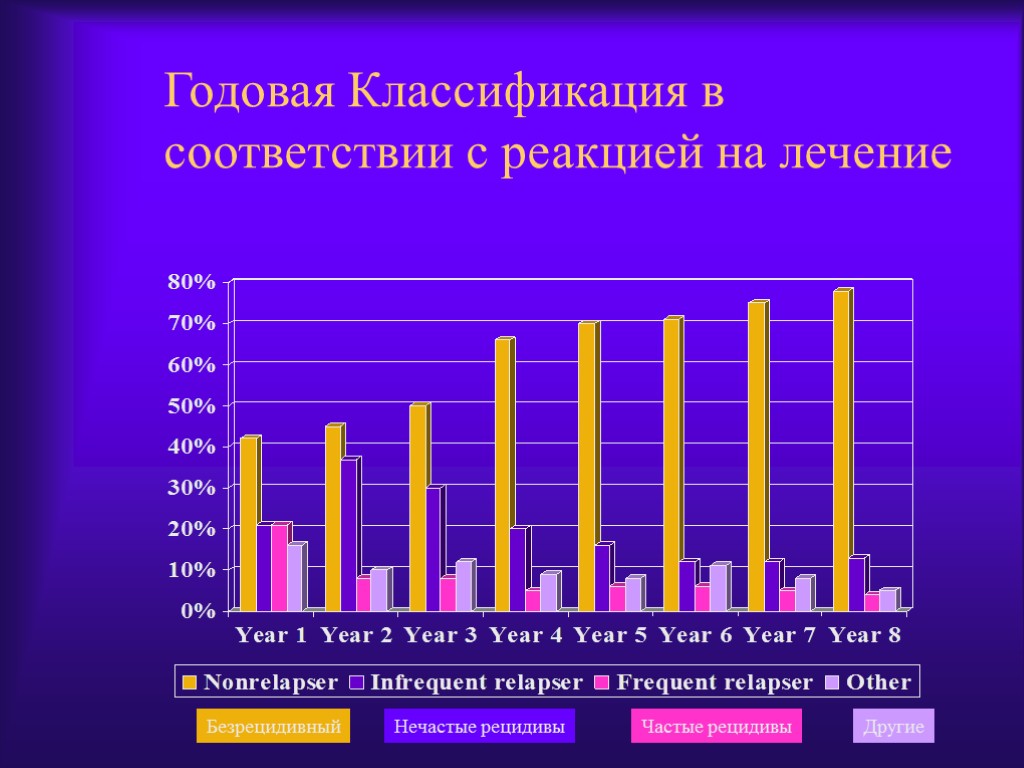 Годовая Классификация в соответствии с реакцией на лечение

80%
70%
60%
50%
40%
30%
20%
10%
0%

Year 1 Year 2 Year 3 Year 4 Year 5 Year 6 Year 7 Year 8

Nonrelapser Infrequent relapser Frequent relapser Other

Безрецидивный

Нечастые рецидивы

Частые рецидивы

Другие